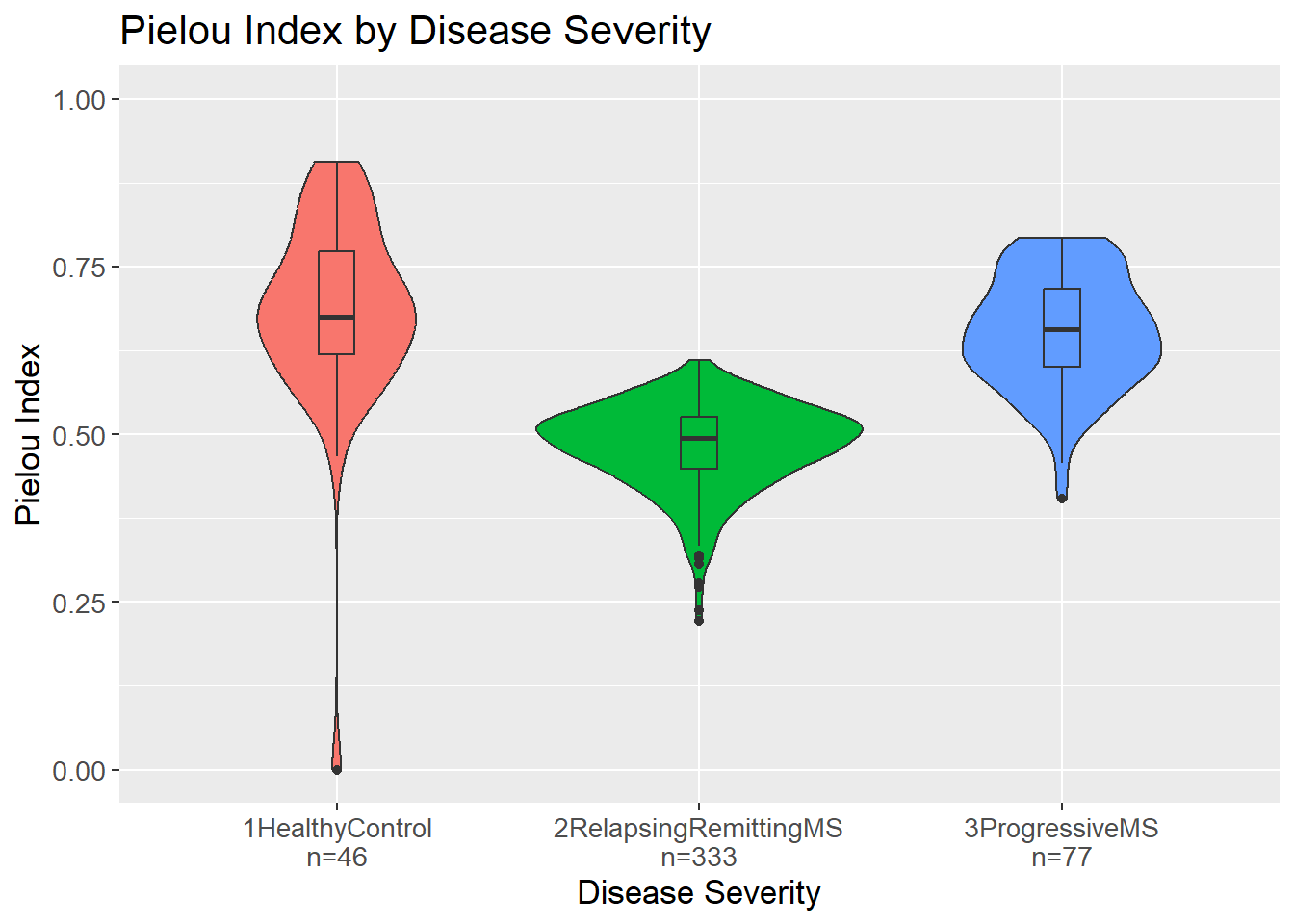 Pielou Index by Disease Severity

Pielou Index

1.00
0.75
0.50
0.25
0.00

1HealthyControl
n=46

2RelapsingRemittingMS
n=333

3ProgressiveMS
n=77

Disease Severity